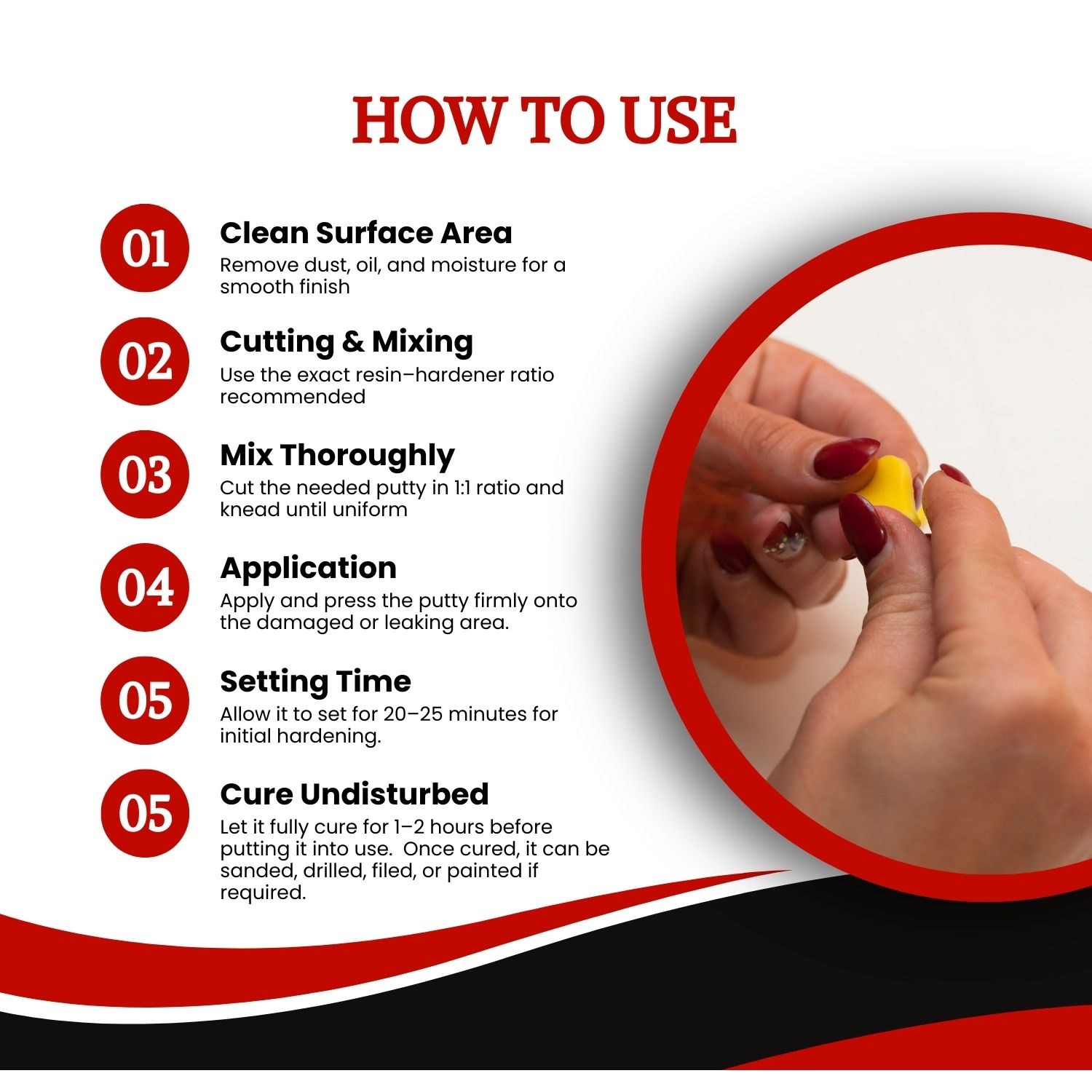 HOW TO USE

01
Clean Surface Area
Remove dust, oil, and moisture for a smooth finish

02
Cutting & Mixing
Use the exact resin–hardener ratio recommended

03
Mix Thoroughly
Cut the needed putty in 1:1 ratio and knead until uniform

04
Application
Apply and press the putty firmly onto the damaged or leaking area.

05
Setting Time
Allow it to set for 20–25 minutes for initial hardening.

05
Cure Undisturbed
Let it fully cure for 1–2 hours before putting it into use. Once cured, it can be sanded, drilled, filed, or painted if required.